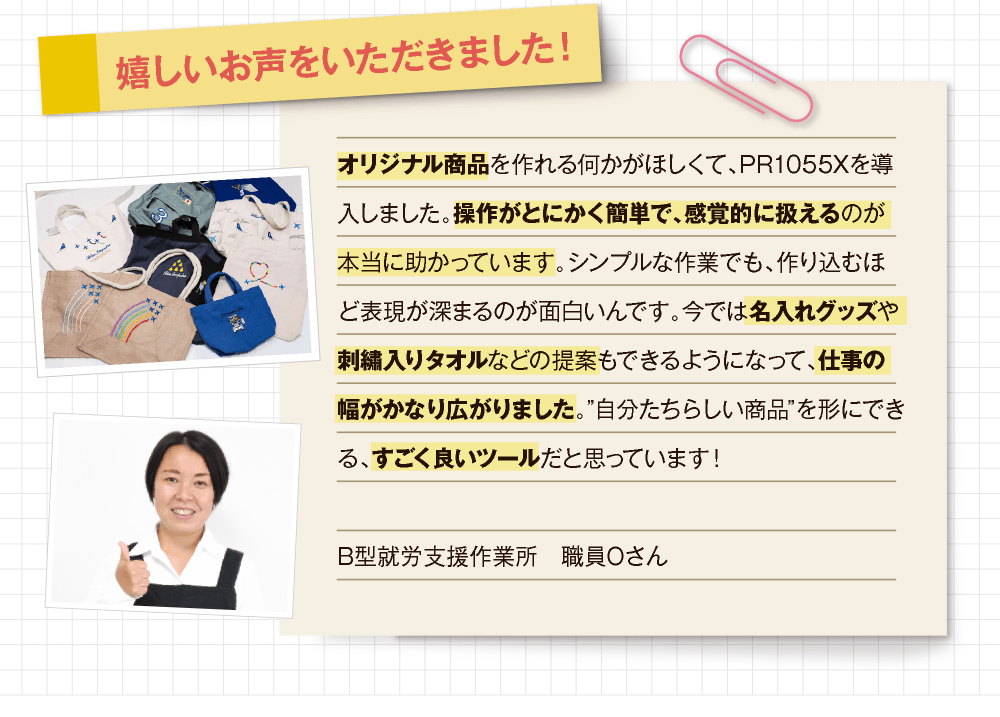 嬉しいお声をいただきました！

オリジナル商品を作れる何かがほしくて、PR1055Xを導入しました。操作がとにかく簡単で、感覚的に扱えるのが本当に助かっています。シンプルな作業でも、作り込むほど表現が深まるのが面白いんです。今では名入れグッズや刺繍入りタオルなどの提案もできるようになって、仕事の幅がかなり広がりました。”自分たちらしい商品”を形にできる、すごく良いツールだと思っています！

B型就労支援作業所　職員Oさん